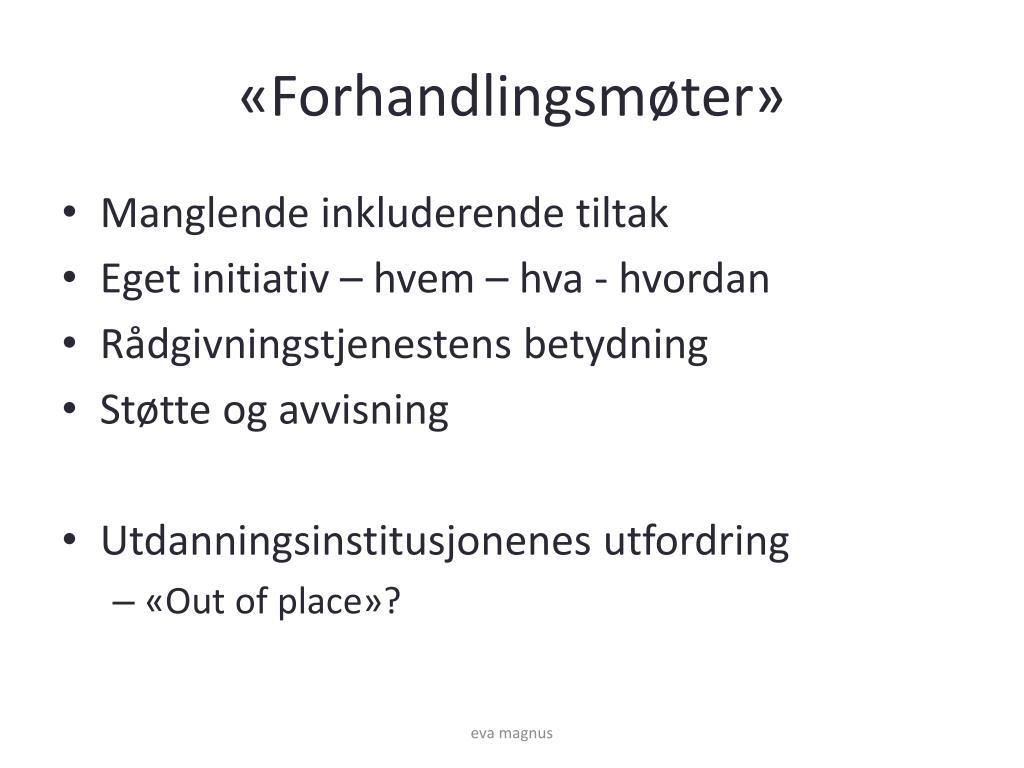 «Forhandlingsmøter»

• Manglende inkluderende tiltak
• Eget initiativ – hvem – hva - hvordan
• Rådgivningstjenestens betydning
• Støtte og avvisning

• Utdanningsinstitusjonenes utfordring
– «Out of place»?

eva magnus